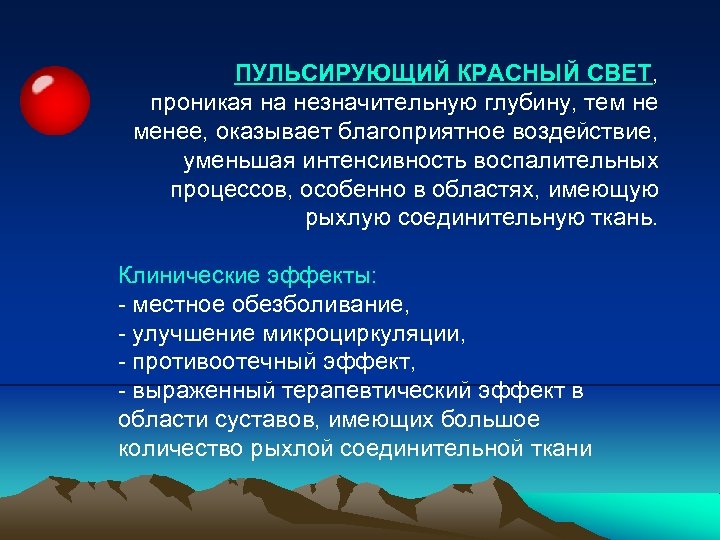 ПУЛЬСИРУЮЩИЙ КРАСНЫЙ СВЕТ, проникая на незначительную глубину, тем не менее, оказывает благоприятное воздействие, уменьшая интенсивность воспалительных процессов, особенно в областях, имеющую рыхлую соединительную ткань.

Клинические эффекты:
- местное обезболивание,
- улучшение микроциркуляции,
- противоотечный эффект,
- выраженный терапевтический эффект в области суставов, имеющих большое количество рыхлой соединительной ткани